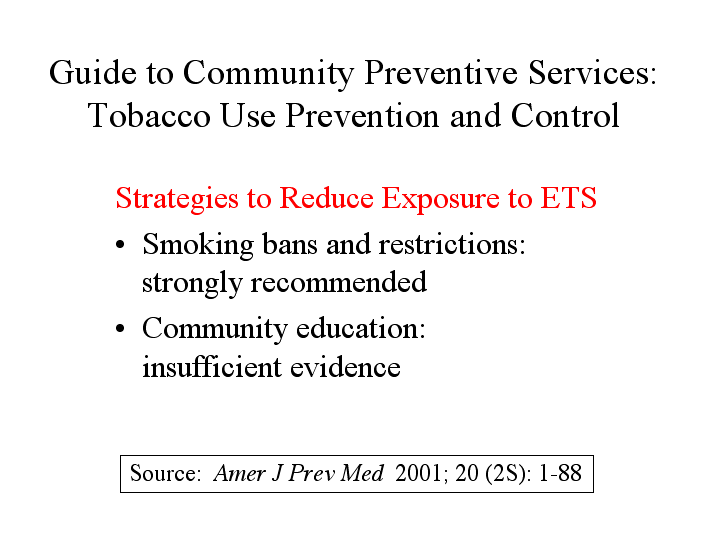 Guide to Community Preventive Services: Tobacco Use Prevention and Control

Strategies to Reduce Exposure to ETS

• Smoking bans and restrictions: strongly recommended

• Community education: insufficient evidence

Source: Amer J Prev Med 2001; 20 (2S): 1-88